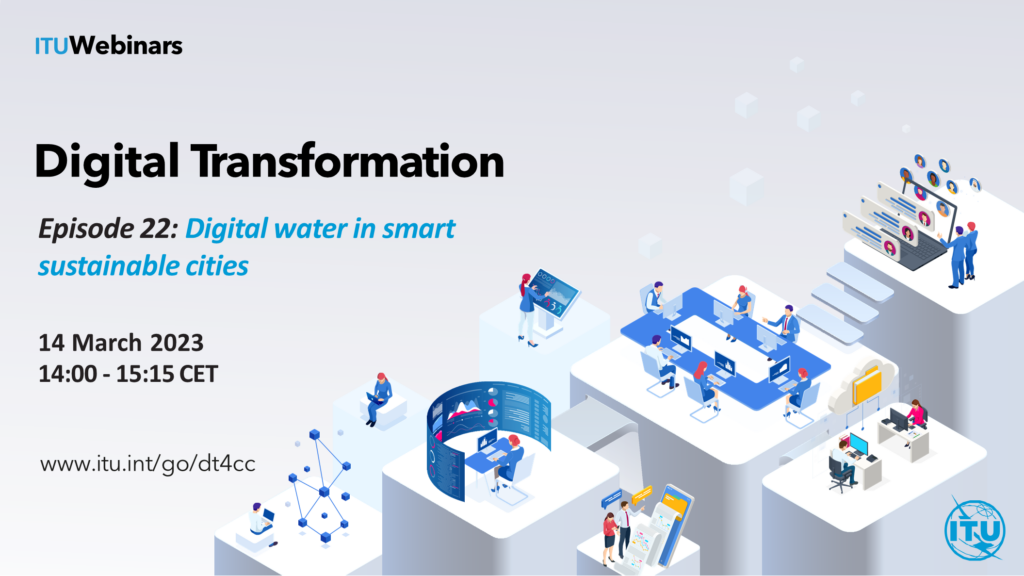 ITUWebinars

Digital Transformation

Episode 22: Digital water in smart sustainable cities

14 March 2023
14:00 - 15:15 CET

www.itu.int/go/dt4cc

ITU